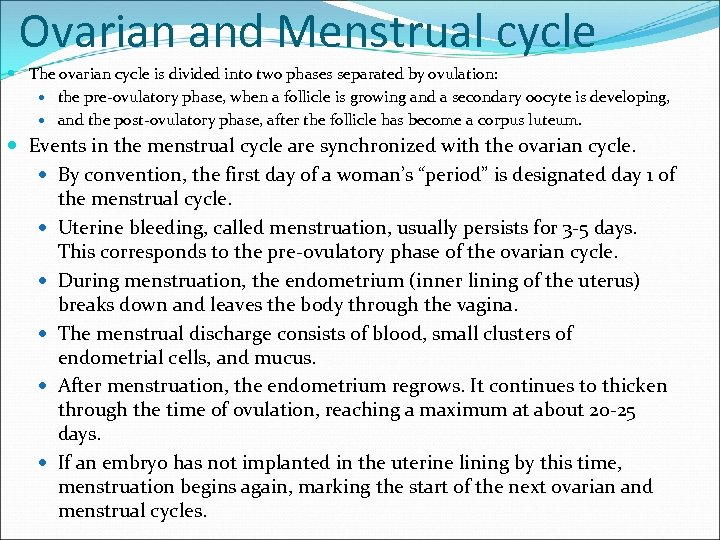 Ovarian and Menstrual cycle

The ovarian cycle is divided into two phases separated by ovulation:

the pre-ovulatory phase, when a follicle is growing and a secondary oocyte is developing,

and the post-ovulatory phase, after the follicle has become a corpus luteum.

Events in the menstrual cycle are synchronized with the ovarian cycle.

By convention, the first day of a woman's "period" is designated day 1 of the menstrual cycle.

Uterine bleeding, called menstruation, usually persists for 3-5 days. This corresponds to the pre-ovulatory phase of the ovarian cycle.

During menstruation, the endometrium (inner lining of the uterus) breaks down and leaves the body through the vagina.

The menstrual discharge consists of blood, small clusters of endometrial cells, and mucus.

After menstruation, the endometrium regrows. It continues to thicken through the time of ovulation, reaching a maximum at about 20-25 days.

If an embryo has not implanted in the uterine lining by this time, menstruation begins again, marking the start of the next ovarian and menstrual cycles.